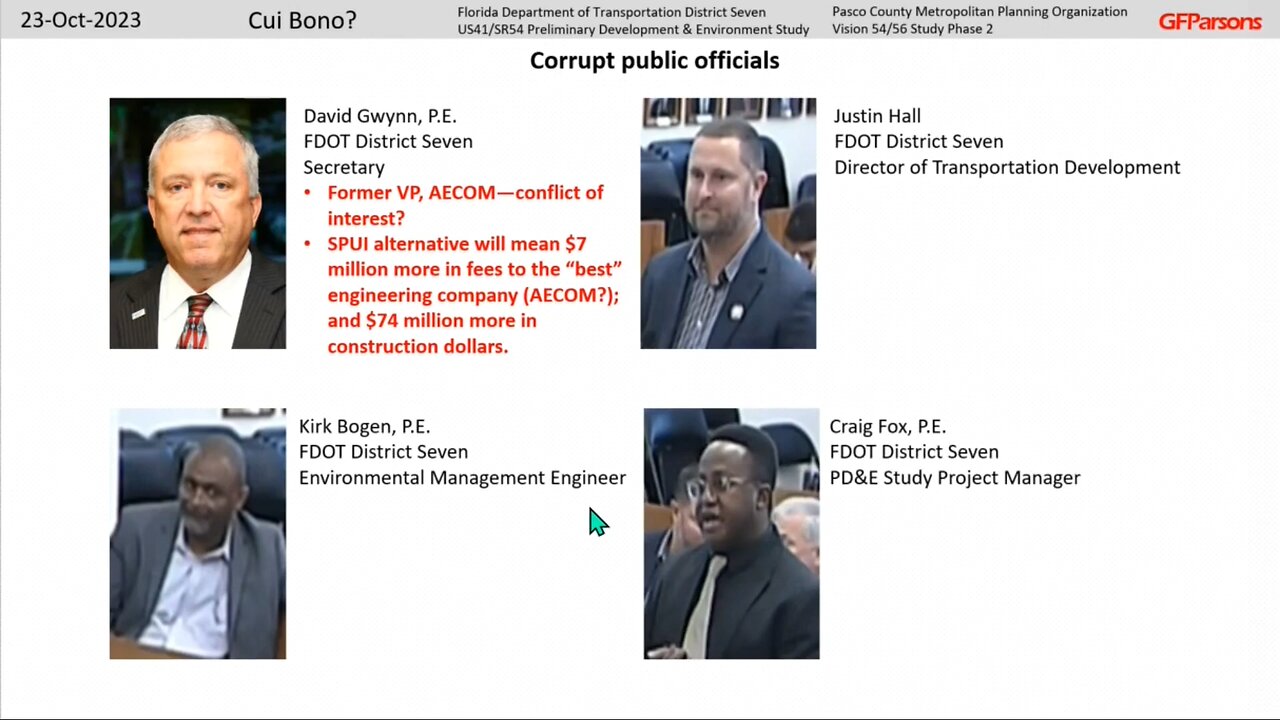 23-Oct-2023 Cui Bono? Florida Department of Transportation District Seven US41/SR54 Preliminary Development & Environment Study Pasco County Metropolitan Planning Organization Vision 54/56 Study Phase 2 GFParsons

Corrupt public officials

David Gwynn, P.E.
FDOT District Seven
Secretary
• Former VP, AECOM—conflict of interest?
• SPUI alternative will mean \$7 million more in fees to the "best" engineering company (AECOM?); and \$74 million more in construction dollars.

Justin Hall
FDOT District Seven
Director of Transportation Development

Kirk Bogen, P.E.
FDOT District Seven
Environmental Management Engineer

Craig Fox, P.E.
FDOT District Seven
PD&E Study Project Manager